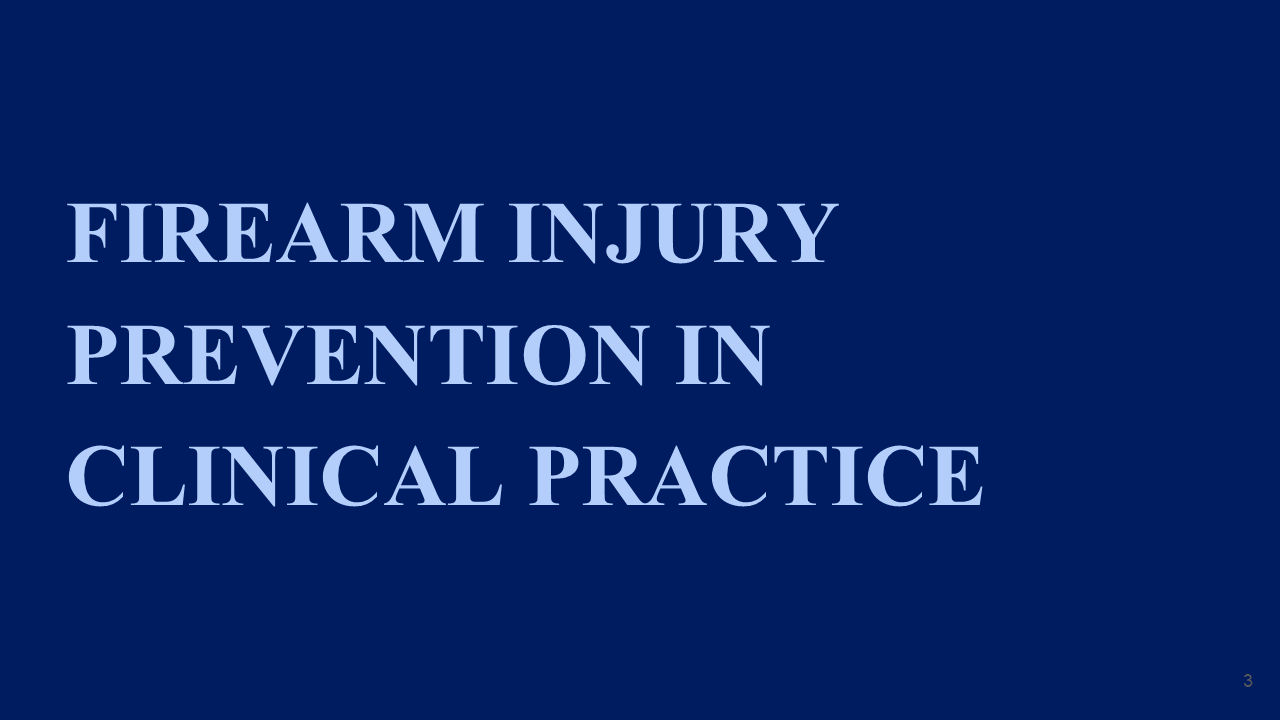 FIREARM INJURY PREVENTION IN CLINICAL PRACTICE

3